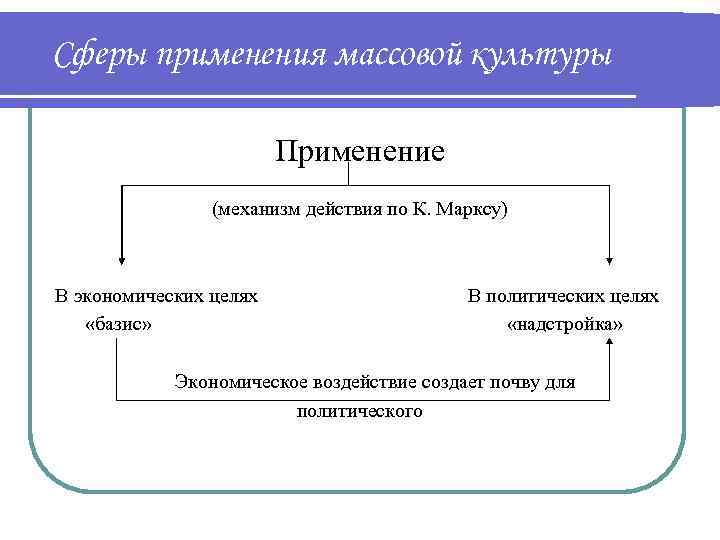 Сферы применения массовой культуры

Применение

(механизм действия по К. Марксу)

В экономических целях
«базис»

В политических целях
«надстройка»

Экономическое воздействие создает почву для политического